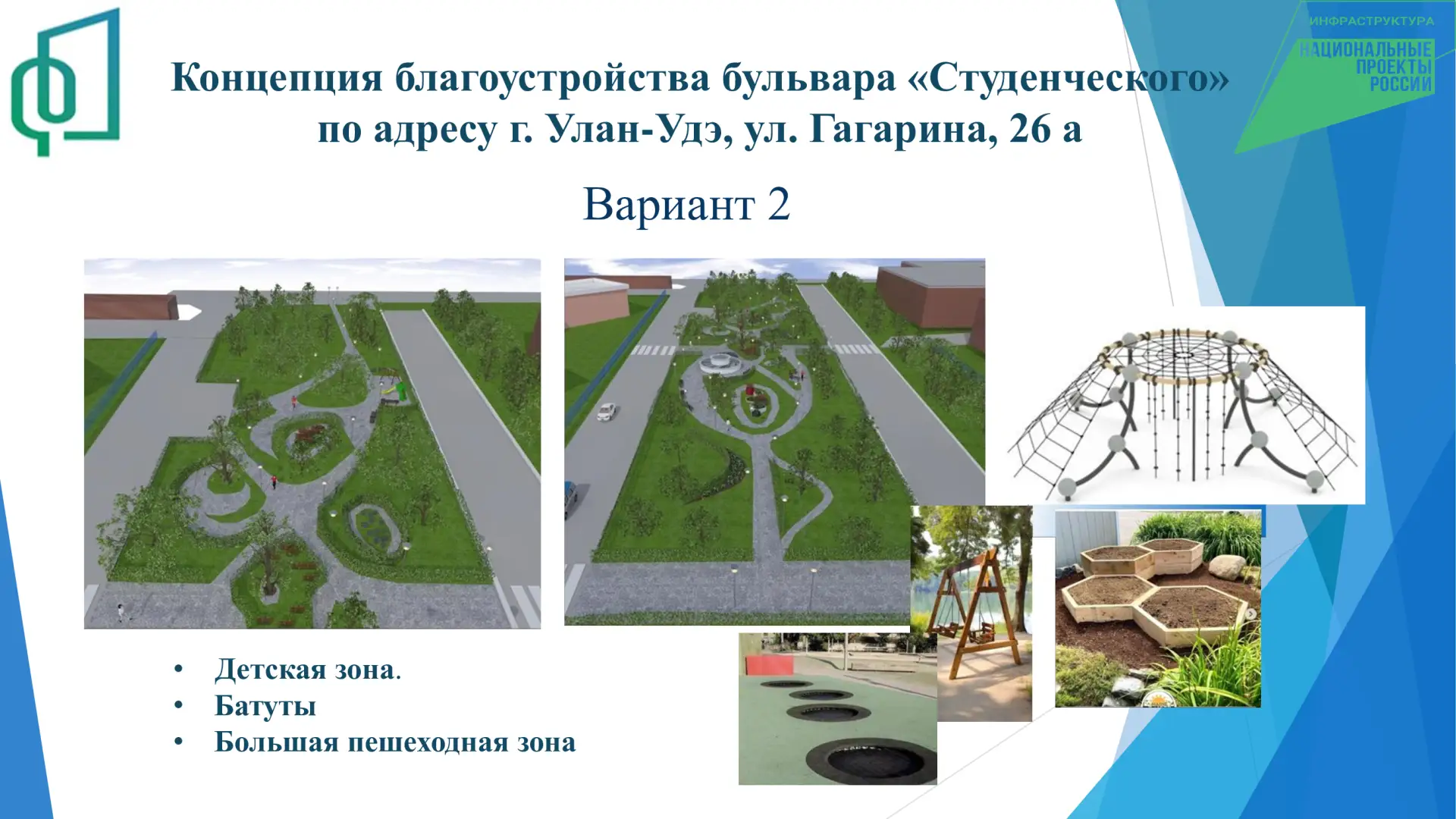 ИНФРАСТРУКТУРА
НАЦИОНАЛЬНЫЕ ПРОЕКТЫ РОССИИ

Концепция благоустройства бульвара «Студенческого» по адресу г. Улан-Удэ, ул. Гагарина, 26 а

Вариант 2

• Детская зона.
• Батуты
• Большая пешеходная зона